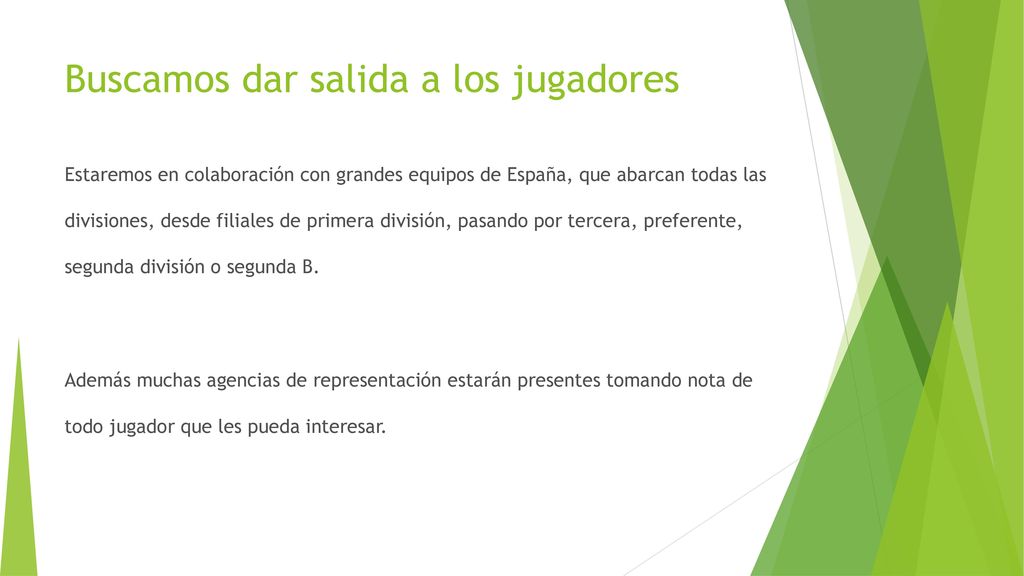 Buscamos dar salida a los jugadores

Estaremos en colaboración con grandes equipos de España, que abarcan todas las divisiones, desde filiales de primera división, pasando por tercera, preferente, segunda división o segunda B.

Además muchas agencias de representación estarán presentes tomando nota de todo jugador que les pueda interesar.